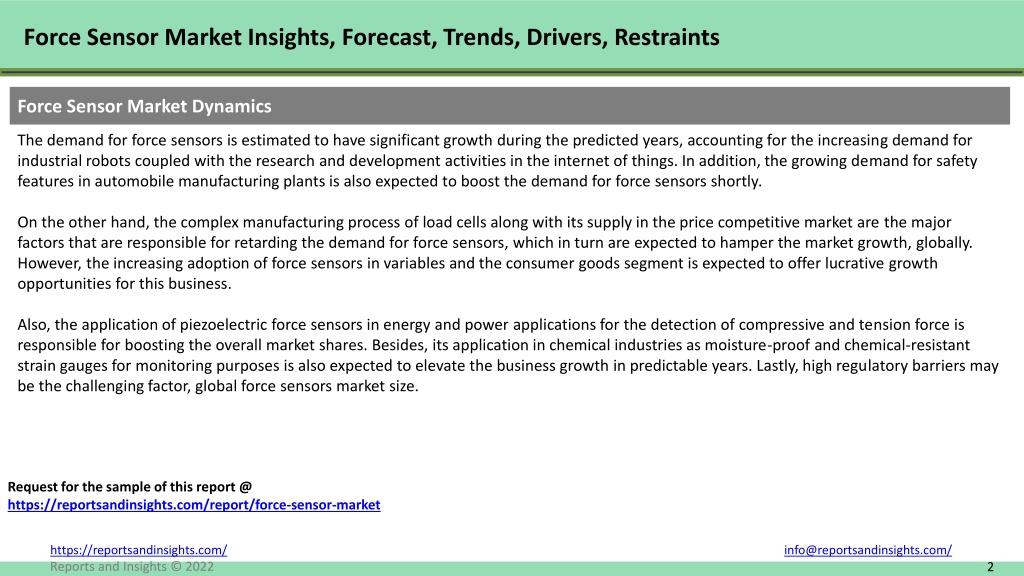 Force Sensor Market Insights, Forecast, Trends, Drivers, Restraints

Force Sensor Market Dynamics

The demand for force sensors is estimated to have significant growth during the predicted years, accounting for the increasing demand for industrial robots coupled with the research and development activities in the internet of things. In addition, the growing demand for safety features in automobile manufacturing plants is also expected to boost the demand for force sensors shortly.

On the other hand, the complex manufacturing process of load cells along with its supply in the price competitive market are the major factors that are responsible for retarding the demand for force sensors, which in turn are expected to hamper the market growth, globally. However, the increasing adoption of force sensors in variables and the consumer goods segment is expected to offer lucrative growth opportunities for this business.

Also, the application of piezoelectric force sensors in energy and power applications for the detection of compressive and tension force is responsible for boosting the overall market shares. Besides, its application in chemical industries as moisture-proof and chemical-resistant strain gauges for monitoring purposes is also expected to elevate the business growth in predictable years. Lastly, high regulatory barriers may be the challenging factor, global force sensors market size.

Request for the sample of this report @
https://reportsandinsights.com/report/force-sensor-market

https://reportsandinsights.com/
info@reportsandinsights.com/
Reports and Insights © 2022
2